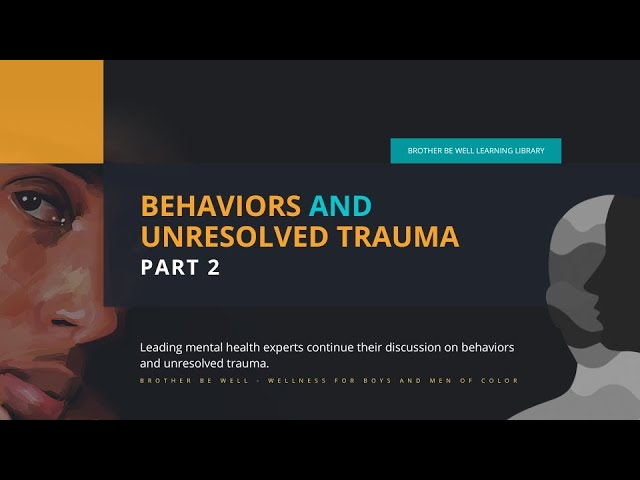 BROTHER BE WELL LEARNING LIBRARY

BEHAVIORS AND UNRESOLVED TRAUMA

PART 2

Leading mental health experts continue their discussion on behaviors and unresolved trauma.

BROTHER BE WELL - WELLNESS FOR BOYS AND MEN OF COLOR